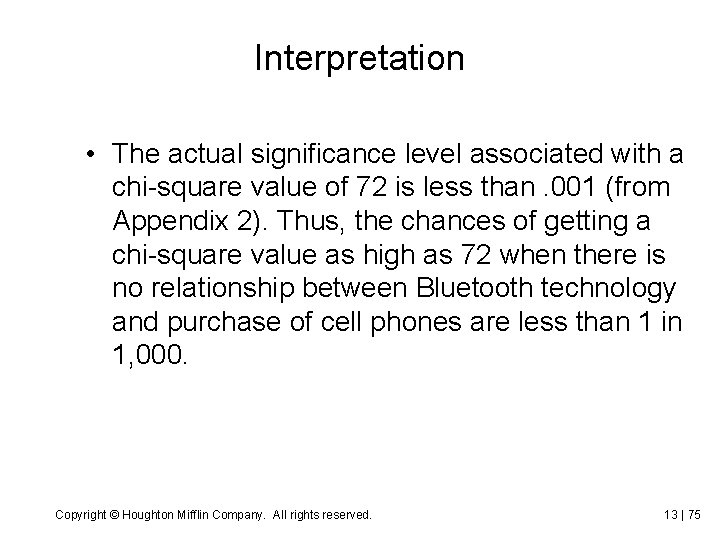 Interpretation

• The actual significance level associated with a chi-square value of 72 is less than .001 (from Appendix 2). Thus, the chances of getting a chi-square value as high as 72 when there is no relationship between Bluetooth technology and purchase of cell phones are less than 1 in 1,000.

Copyright © Houghton Mifflin Company. All rights reserved.

13 | 75